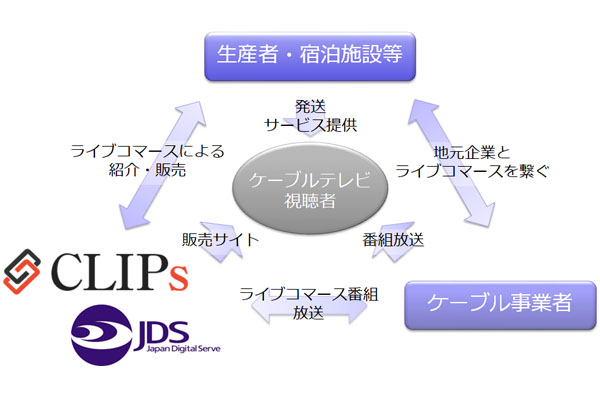 生産者・宿泊施設等

発送
サービス提供

ライブコマースによる
紹介・販売

地元企業と
ライブコマースを繋ぐ

ケーブルテレビ
視聴者

販売サイト

番組放送

CLIPs

ライブコマース番組
放送

ケーブル事業者

JDS
Japan Digital Serve